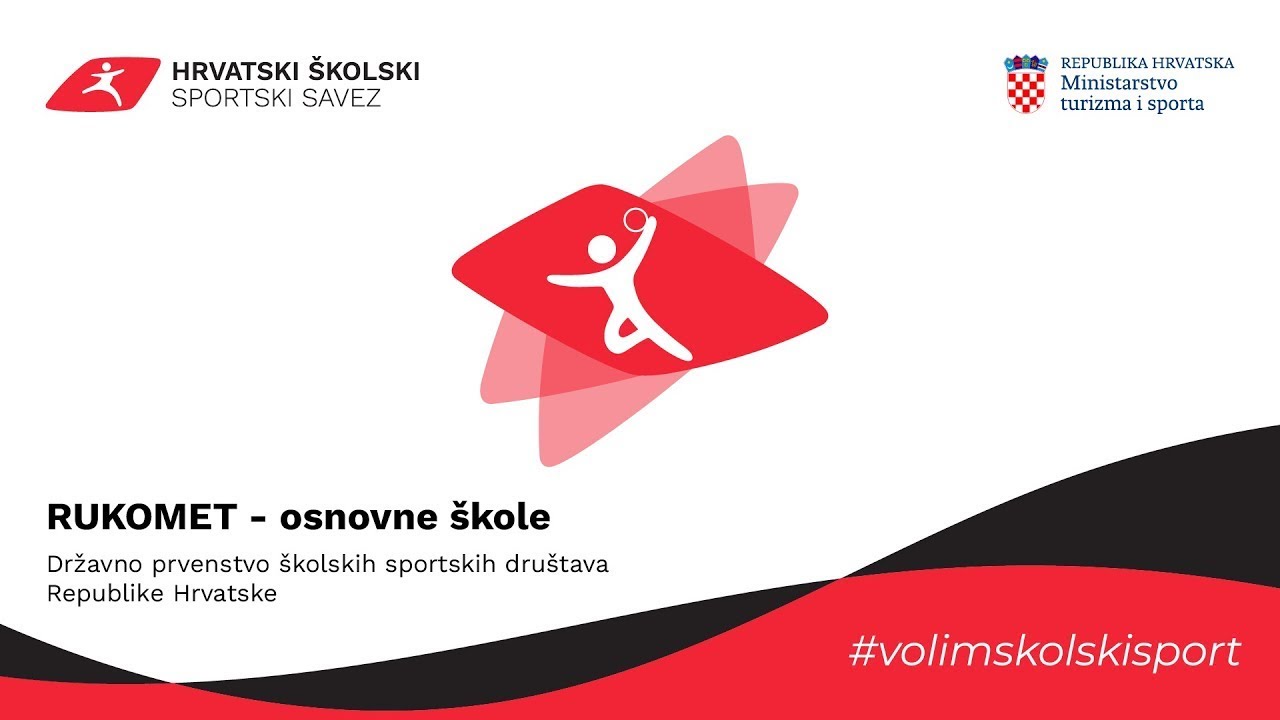 HRVATSKI ŠKOLSKI
SPORTSKI SAVEZ

REPUBLIKA HRVATSKA
Ministarstvo
turizma i sporta

RUKOMET - osnovne škole

Državno prvenstvo školskih sportskih društava Republike Hrvatske

#volimskolskisport